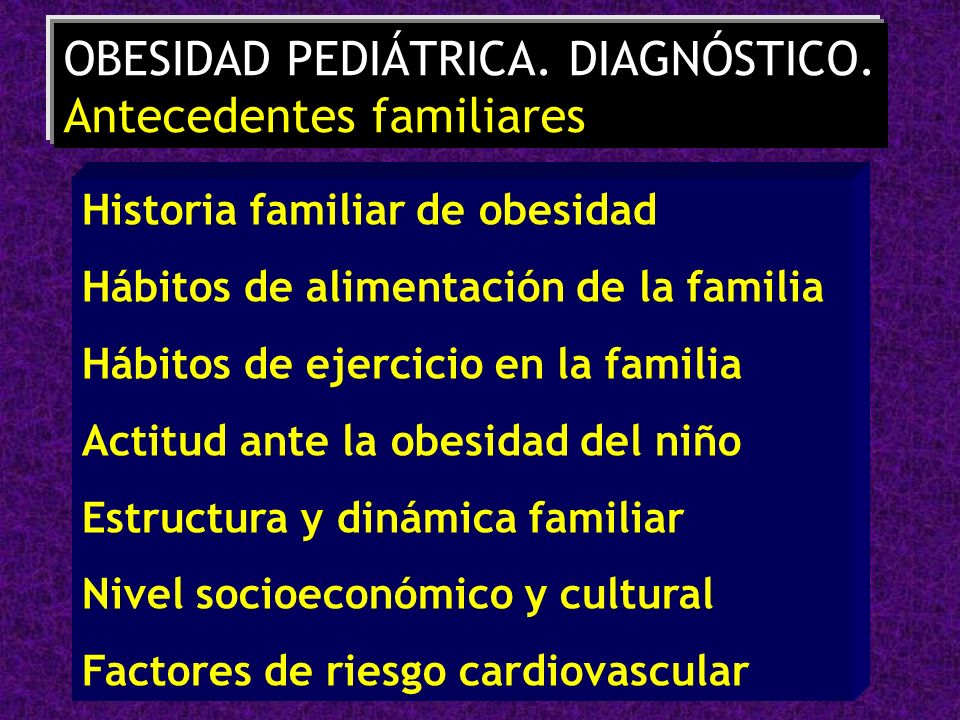 OBESIDAD PEDIÁTRICA. DIAGNÓSTICO.
Antecedentes familiares

Historia familiar de obesidad

Hábitos de alimentación de la familia

Hábitos de ejercicio en la familia

Actitud ante la obesidad del niño

Estructura y dinámica familiar

Nivel socioeconómico y cultural

Factores de riesgo cardiovascular